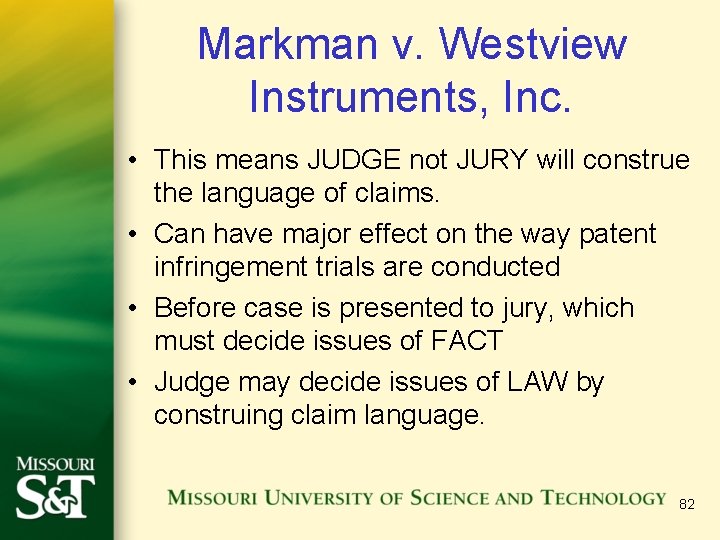 Markman v. Westview Instruments, Inc.

• This means JUDGE not JURY will construe the language of claims.
• Can have major effect on the way patent infringement trials are conducted
• Before case is presented to jury, which must decide issues of FACT
• Judge may decide issues of LAW by construing claim language.

MISSOURI S&T

MISSOURI UNIVERSITY OF SCIENCE AND TECHNOLOGY

82